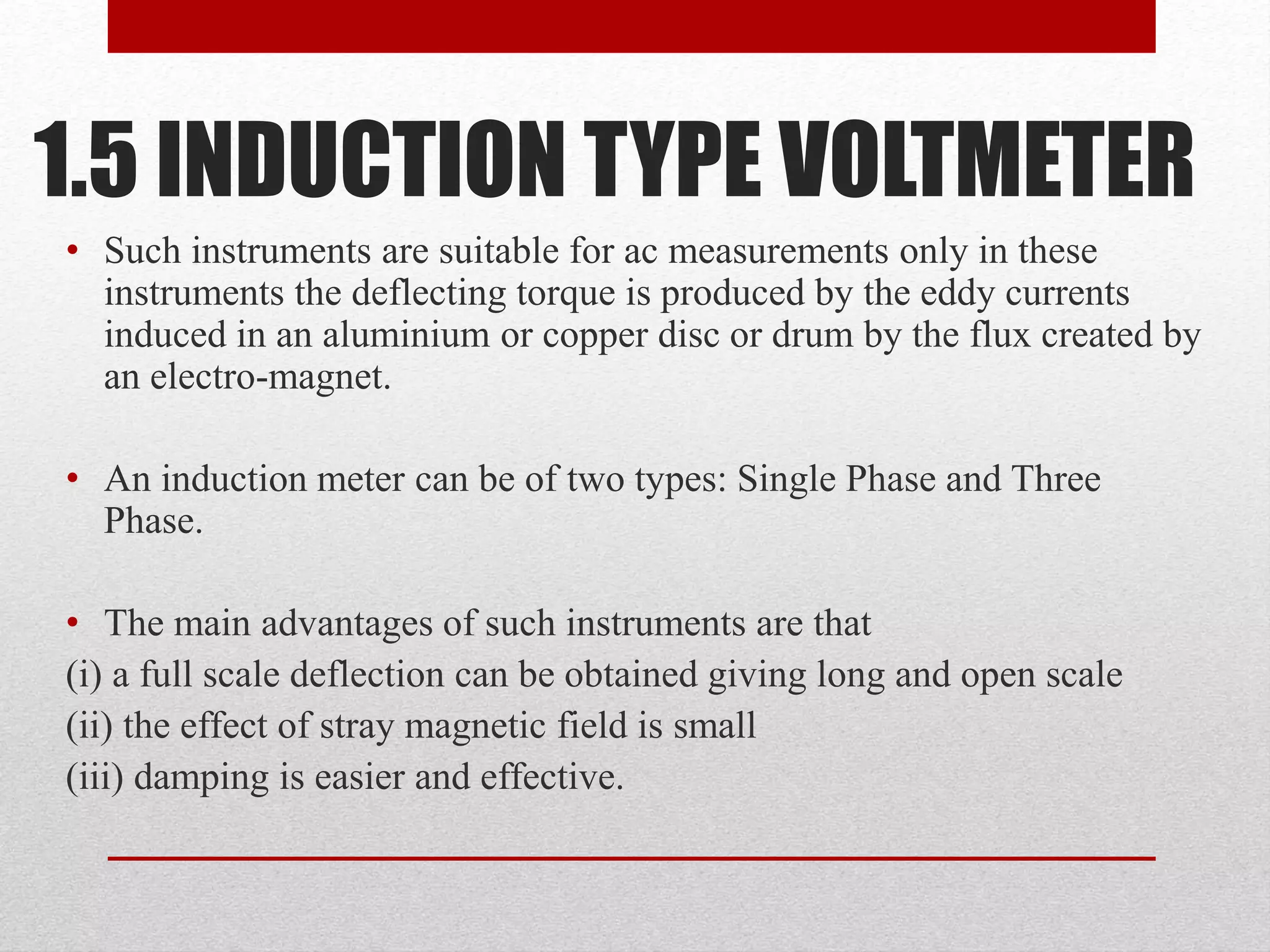 1.5 INDUCTION TYPE VOLTMETER

• Such instruments are suitable for ac measurements only in these instruments the deflecting torque is produced by the eddy currents induced in an aluminium or copper disc or drum by the flux created by an electro-magnet.

• An induction meter can be of two types: Single Phase and Three Phase.

• The main advantages of such instruments are that
(i) a full scale deflection can be obtained giving long and open scale
(ii) the effect of stray magnetic field is small
(iii) damping is easier and effective.